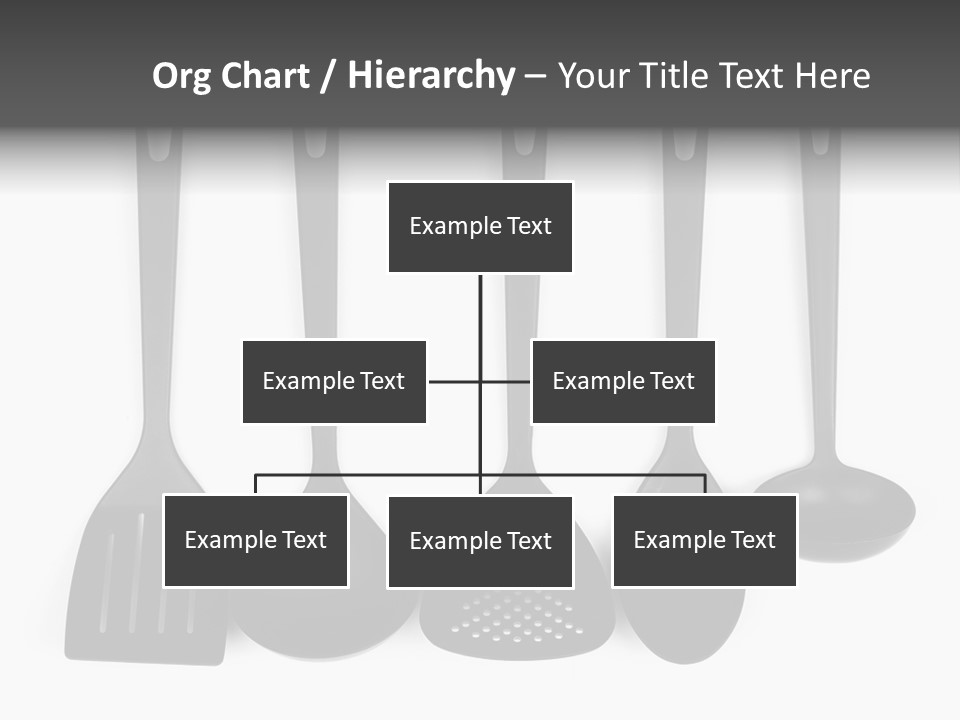 Org Chart / Hierarchy – Your Title Text Here

Example Text

Example Text

Example Text

Example Text

Example Text

Example Text